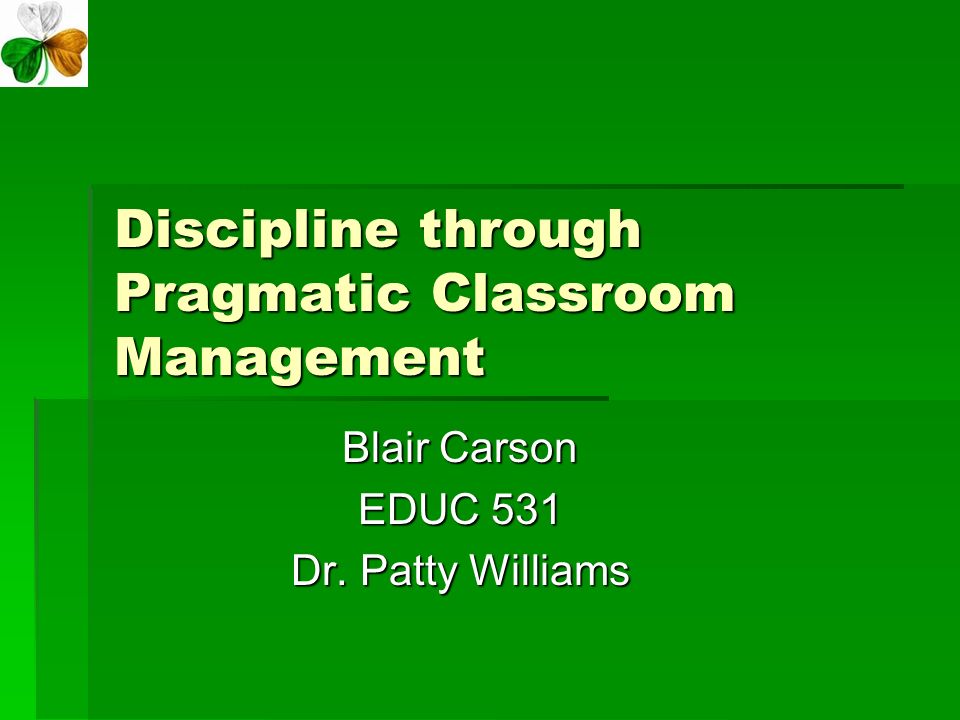 Discipline through Pragmatic Classroom Management

Blair Carson
EDUC 531
Dr. Patty Williams